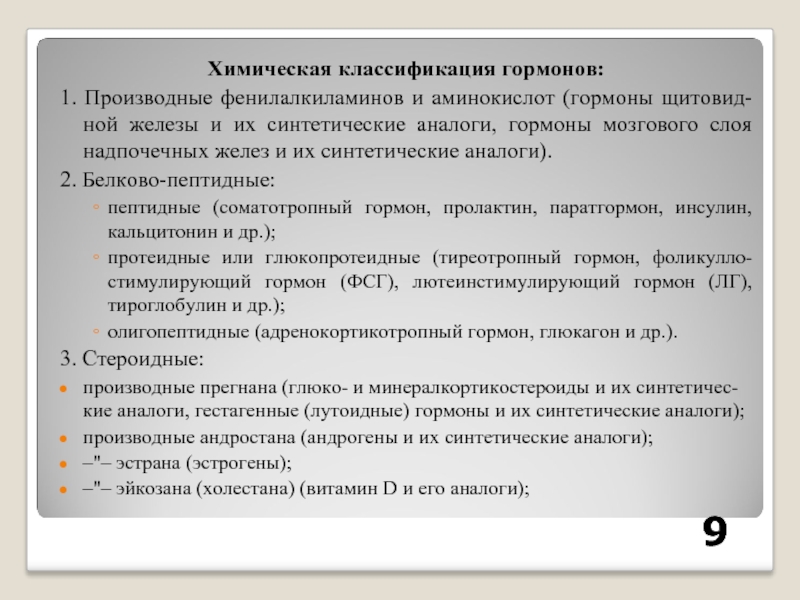 Химическая классификация гормонов:

1. Производные фенилалкиламинов и аминокислот (гормоны щитовидной железы и их синтетические аналоги, гормоны мозгового слоя надпочечных желез и их синтетические аналоги).

2. Белково-пептидные:

◦ пептидные (соматотропный гормон, пролактин, паратгормон, инсулин, кальцитонин и др.);

◦ протеидные или глюкопротеидные (тиреотропный гормон, фоликуллостимулирующий гормон (ФСГ), лютеинстимулирующий гормон (ЛГ), тироглобулин и др.);

◦ олигопептидные (адренокортикотропный гормон, глюкагон и др.).

3. Стероидные:

• производные прегнана (глюко- и минералкортикостероиды и их синтетические аналоги, гестагенные (лутоидные) гормоны и их синтетические аналоги);

• производные андростана (андрогены и их синтетические аналоги);

• –"– эстрана (эстрогены);

• –"– эйкозана (холестана) (витамин D и его аналоги);

9